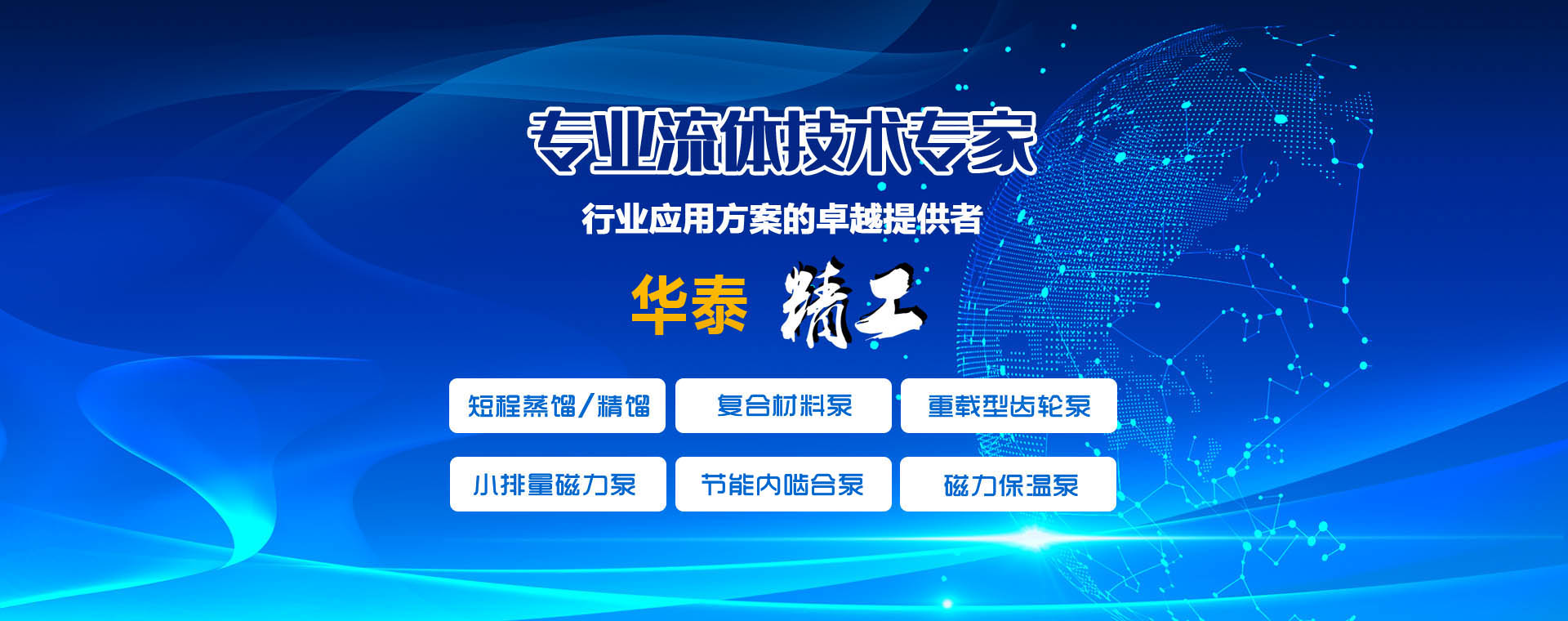 专业流体技术专家

行业应用方案的卓越提供者

华泰 精工

短程蒸馏/精馏

复合材料泵

重载型齿轮泵

小排量磁力泵

节能内啮合泵

磁力保温泵